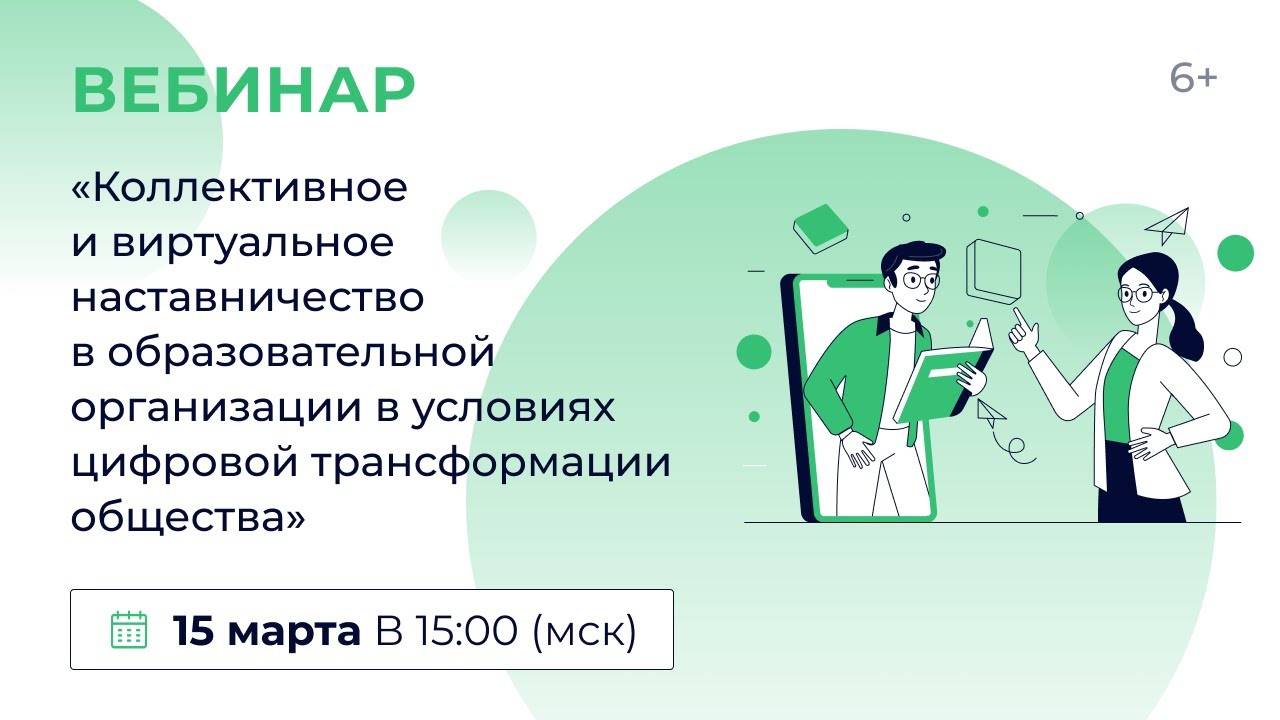 ВЕБИНАР

6+

«Коллективное и виртуальное наставничество в образовательной организации в условиях цифровой трансформации общества»

15 марта В 15:00 (мск)